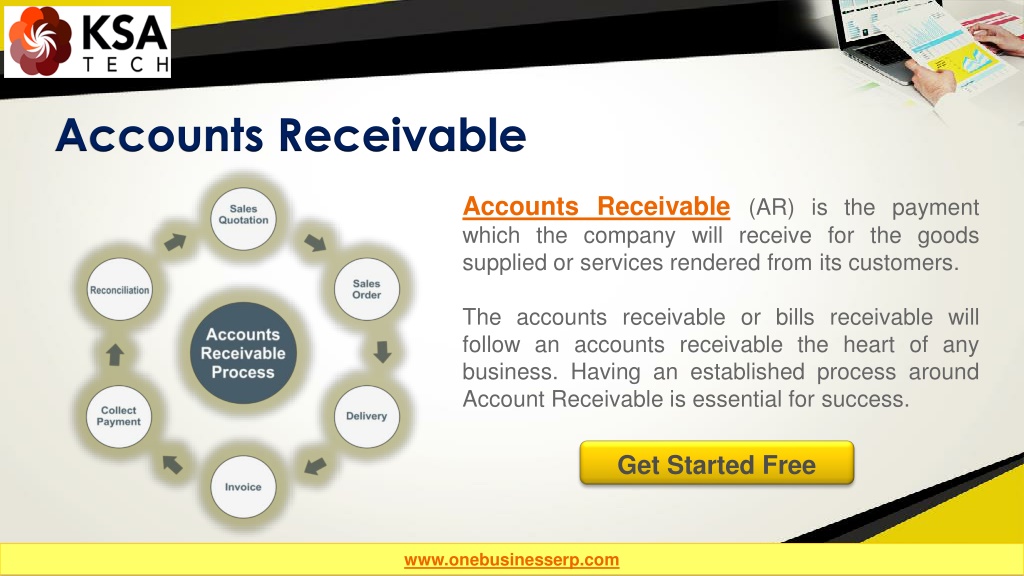 KSA TECH

Accounts Receivable

Sales Quotation

Sales Order

Delivery

Invoice

Collect Payment

Reconciliation

Accounts Receivable Process

Accounts Receivable (AR) is the payment which the company will receive for the goods supplied or services rendered from its customers.

The accounts receivable or bills receivable will follow an accounts receivable the heart of any business. Having an established process around Account Receivable is essential for success.

Get Started Free

www.onebusinesserp.com